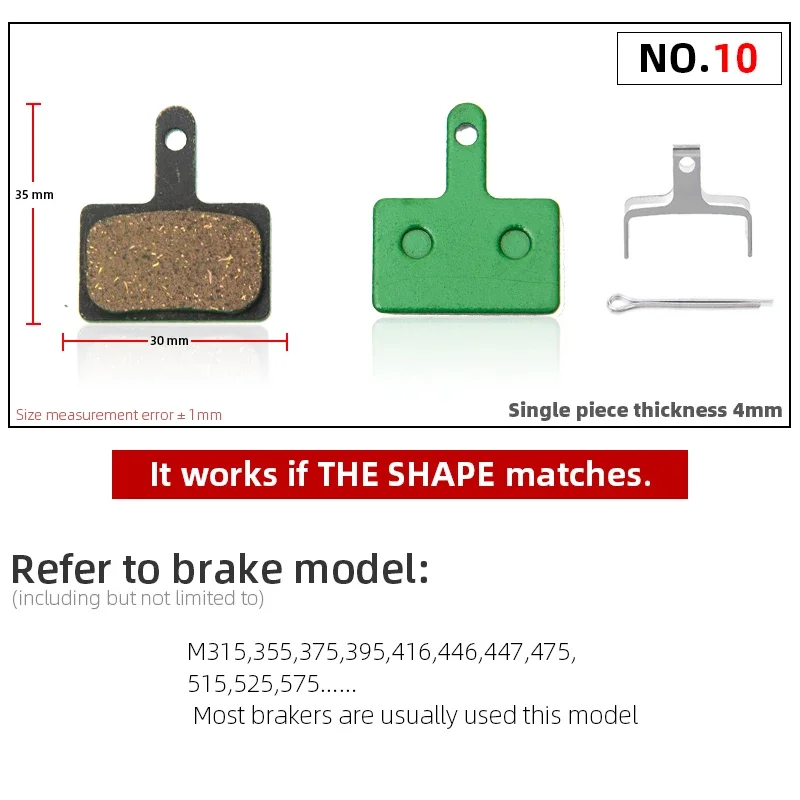 NO.10

35 mm

30 mm

Size measurement error ± 1mm

Single piece thickness 4mm

It works if THE SHAPE matches.

Refer to brake model:
(including but not limited to)

M315,355,375,395,416,446,447,475,
515,525,575......
Most brakers are usually used this model